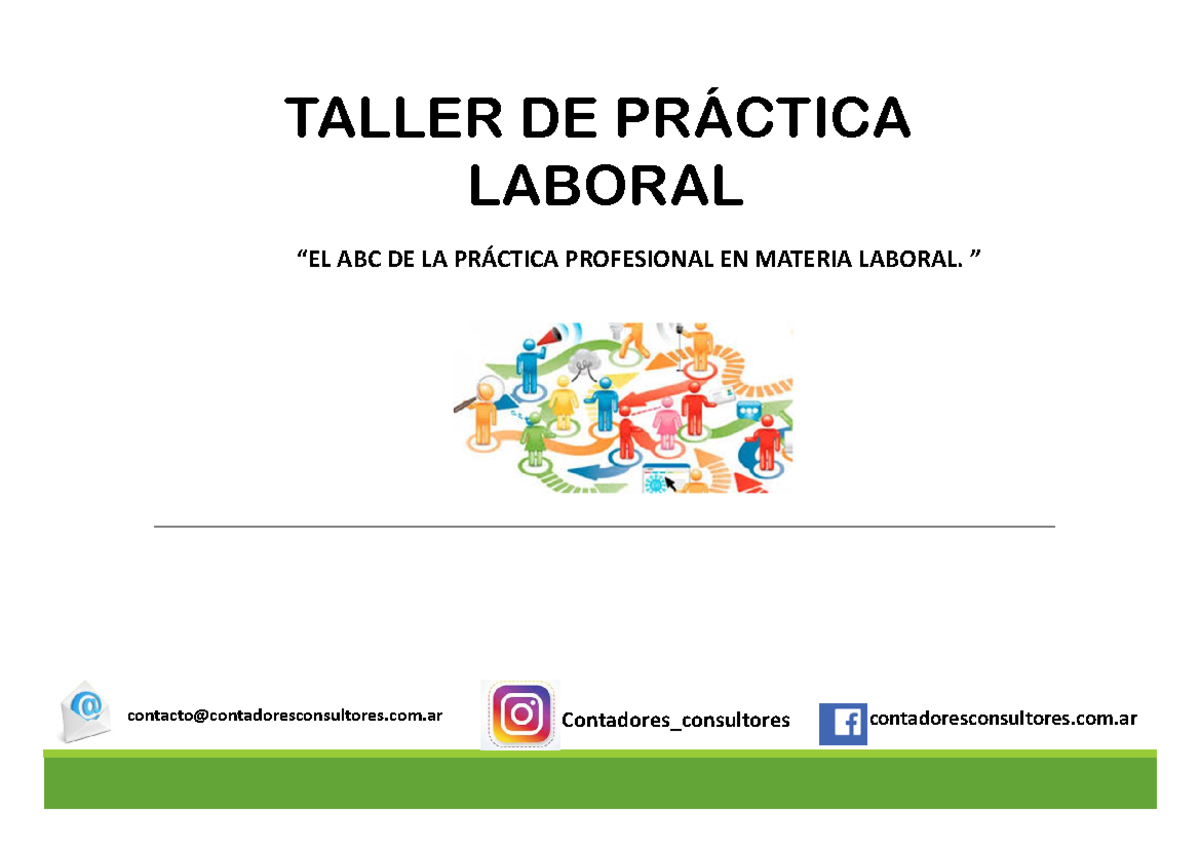 TALLER DE PRÁCTICA LABORAL

“EL ABC DE LA PRÁCTICA PROFESIONAL EN MATERIA LABORAL. ”

contacto@contadoresconsultores.com.ar

Contadores_consultores

contadoresconsultores.com.ar